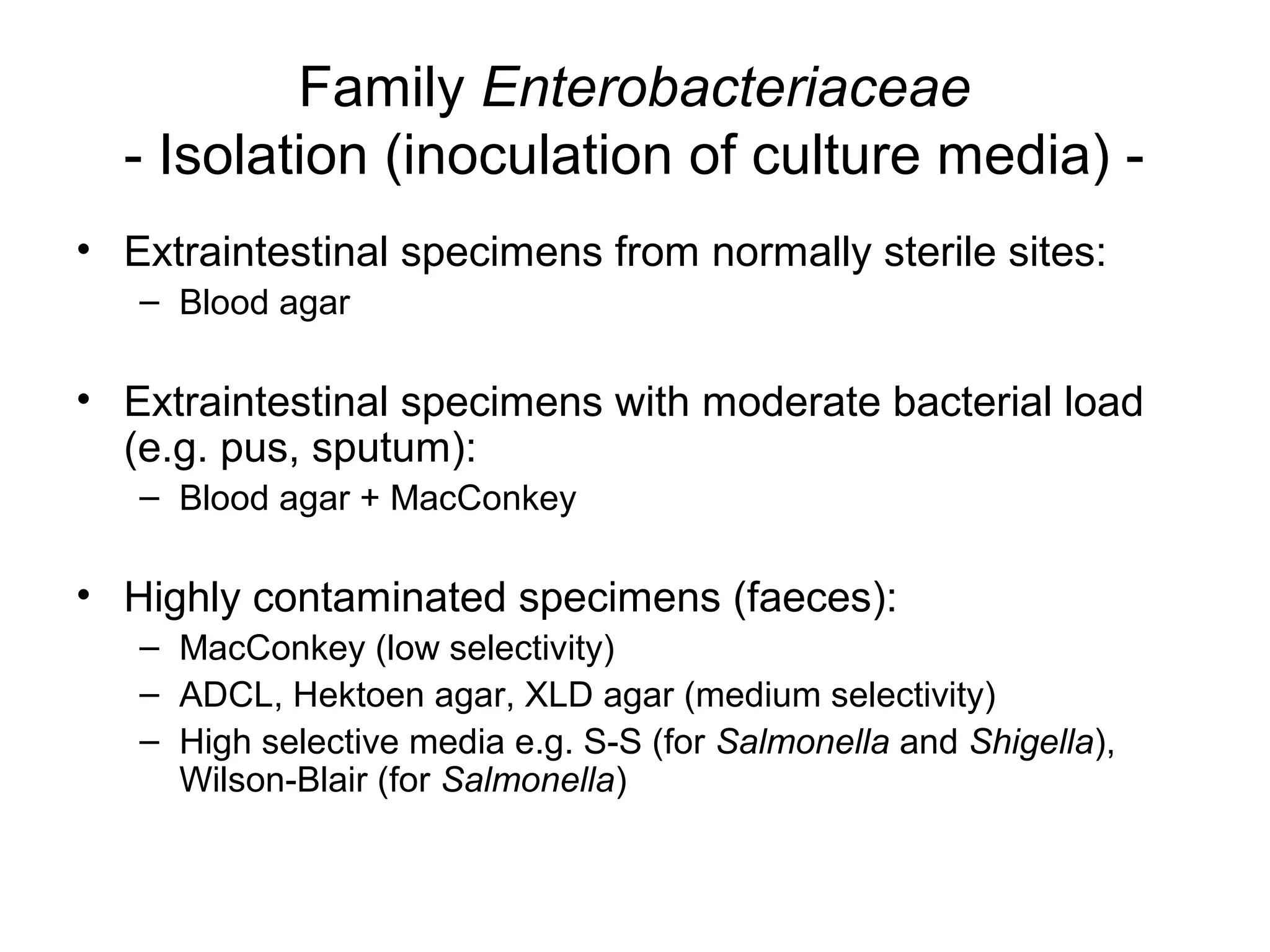 Family Enterobacteriaceae
- Isolation (inoculation of culture media) -

• Extraintestinal specimens from normally sterile sites:
– Blood agar

• Extraintestinal specimens with moderate bacterial load (e.g. pus, sputum):
– Blood agar + MacConkey

• Highly contaminated specimens (faeces):
– MacConkey (low selectivity)
– ADCL, Hektoen agar, XLD agar (medium selectivity)
– High selective media e.g. S-S (for Salmonella and Shigella), Wilson-Blair (for Salmonella)